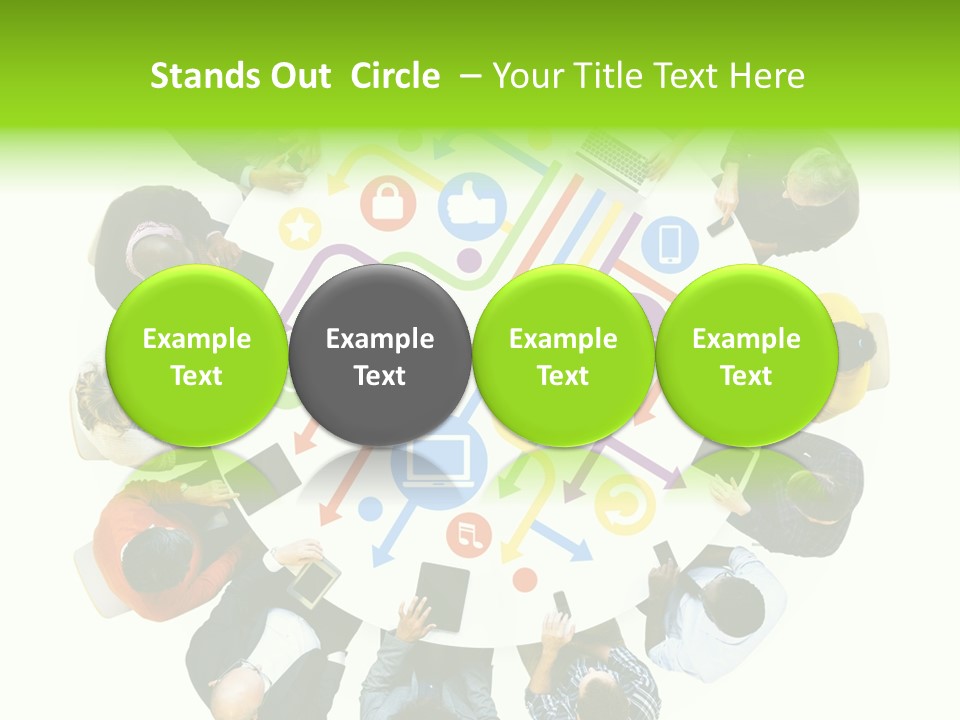 Stands Out Circle – Your Title Text Here

Example Text

Example Text

Example Text

Example Text